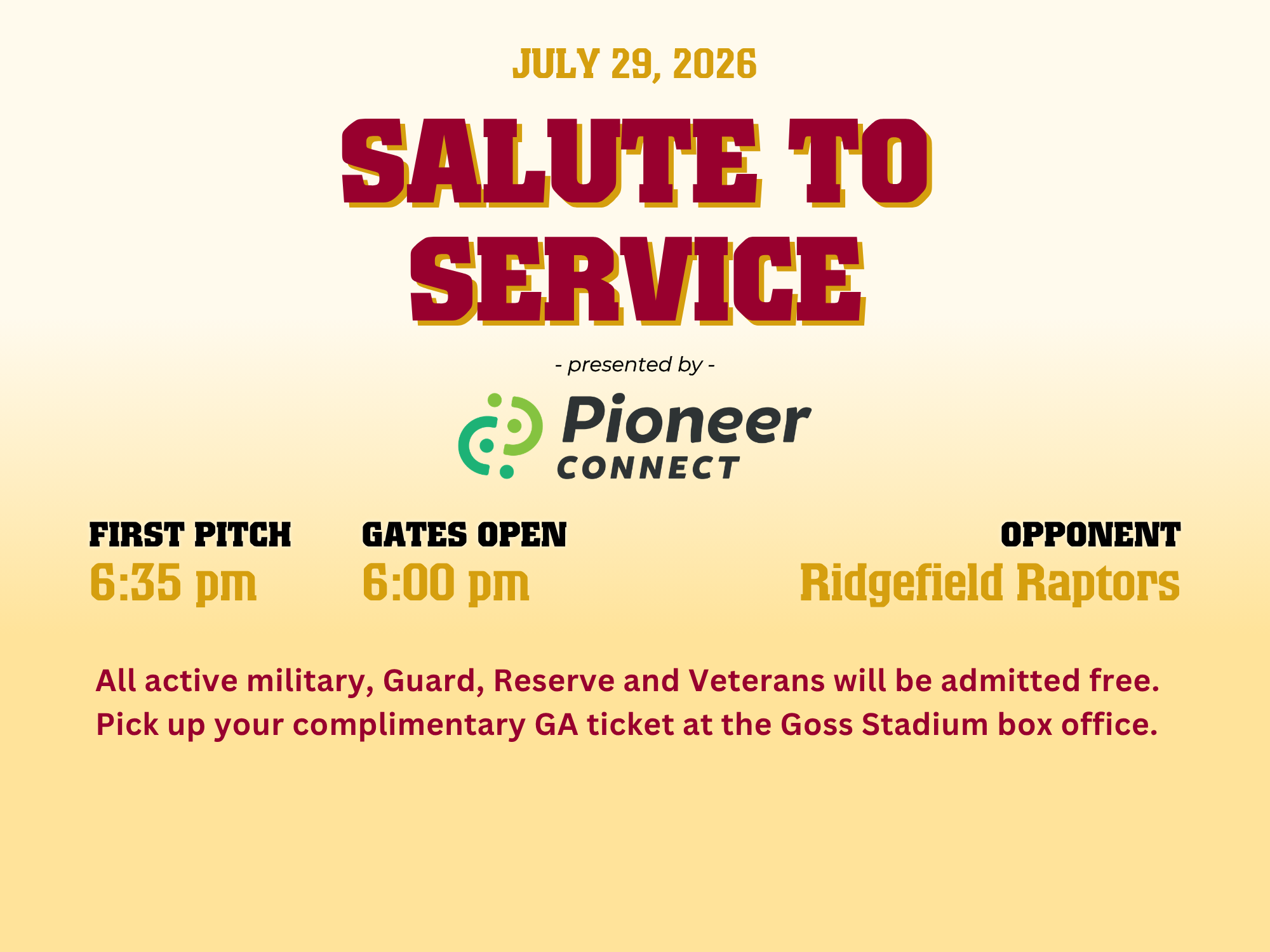 JULY 29, 2026

SALUTE TO SERVICE

- presented by -

Pioneer CONNECT

FIRST PITCH
6:35 pm

GATES OPEN
6:00 pm

OPPONENT
Ridgefield Raptors

All active military, Guard, Reserve and Veterans will be admitted free. Pick up your complimentary GA ticket at the Goss Stadium box office.